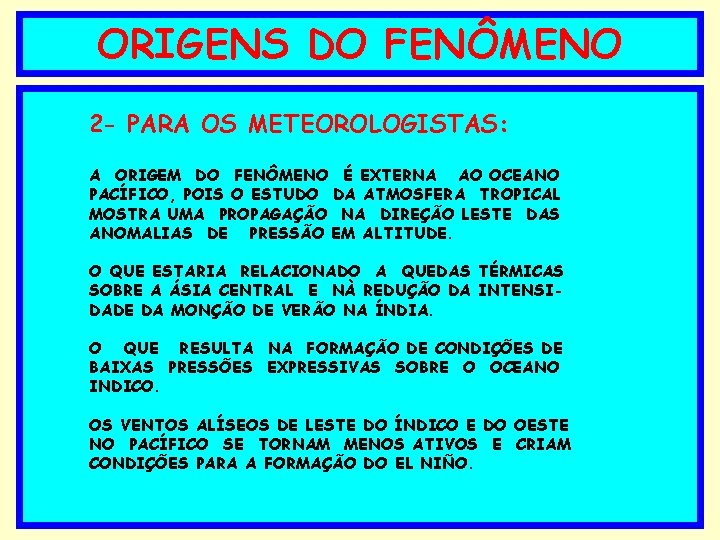 ORIGENS DO FENÔMENO

2- PARA OS METEOROLOGISTAS:

A ORIGEM DO FENÔMENO É EXTERNA AO OCEANO PACÍFICO, POIS O ESTUDO DA ATMOSFERA TROPICAL MOSTRA UMA PROPAGAÇÃO NA DIREÇÃO LESTE DAS ANOMALIAS DE PRESSÃO EM ALTITUDE.

O QUE ESTARIA RELACIONADO A QUEDAS TÉRMICAS SOBRE A ÁSIA CENTRAL E NÀ REDUÇÃO DA INTENSIDADE DA MONÇÃO DE VERÃO NA ÍNDIA.

O QUE RESULTA NA FORMAÇÃO DE CONDIÇÕES DE BAIXAS PRESSÕES EXPRESSIVAS SOBRE O OCEANO INDICO.

OS VENTOS ALÍSEOS DE LESTE DO ÍNDICO E DO OESTE NO PACÍFICO SE TORNAM MENOS ATIVOS E CRIAM CONDIÇÕES PARA A FORMAÇÃO DO EL NIÑO.